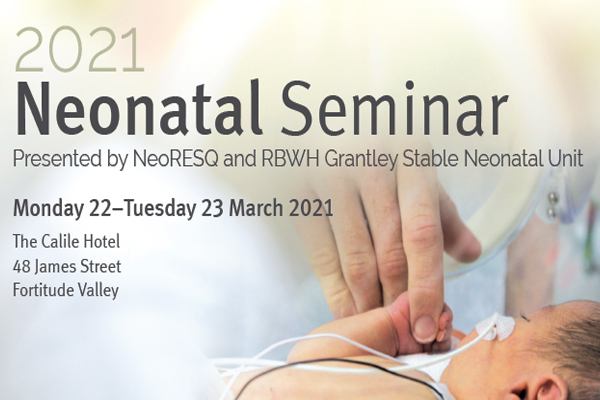 2021
Neonatal Seminar
Presented by NeoRESQ and RBWH Grantley Stable Neonatal Unit

Monday 22–Tuesday 23 March 2021

The Calile Hotel
48 James Street
Fortitude Valley